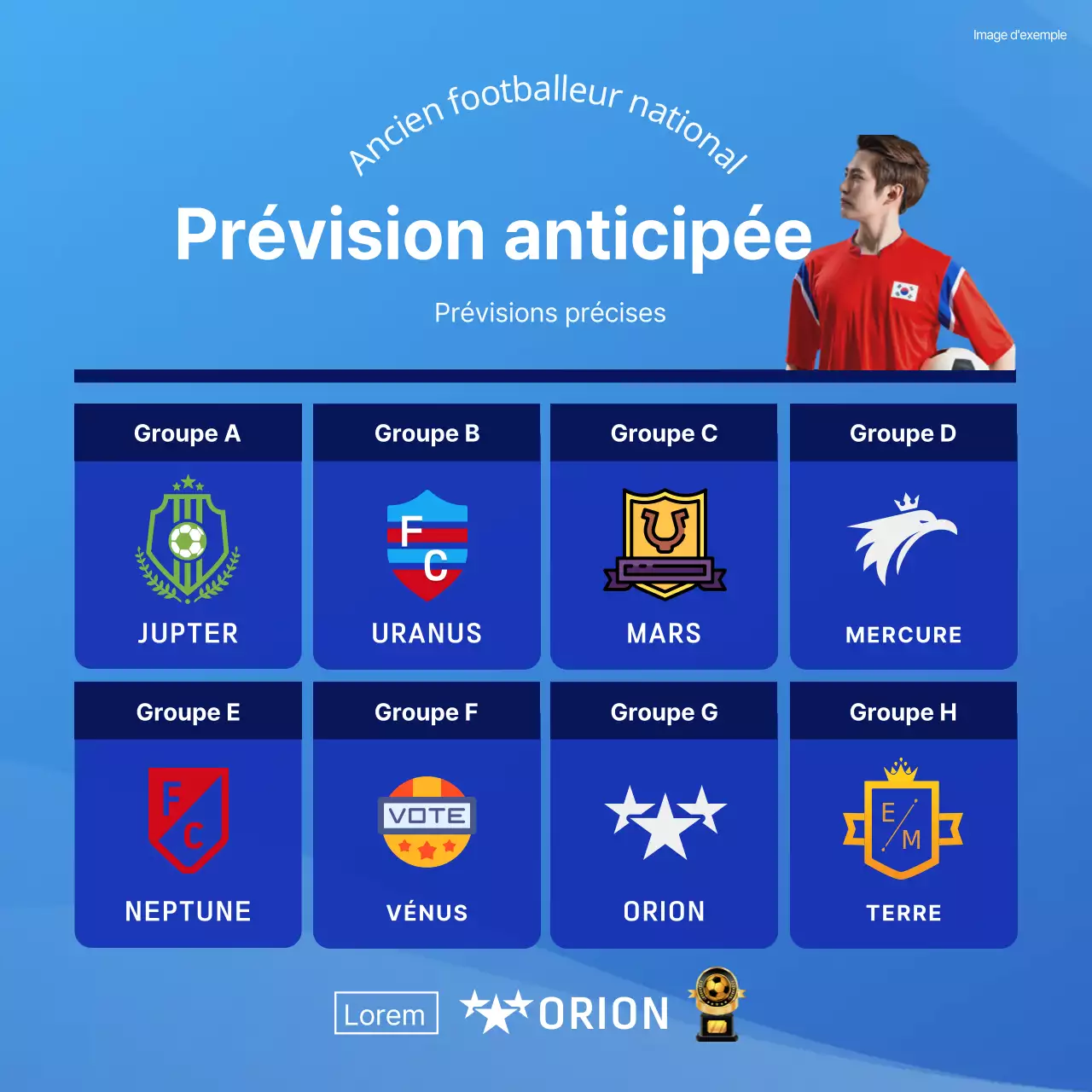 Image d'exemple

Ancien footballeur national

Prévision anticipée

Prévisions précises

Groupe A
JUPTER

Groupe B
FC
URANUS

Groupe C
MARS

Groupe D
MERCURE

Groupe E
FC
NEPTUNE

Groupe F
VOTE
VÉNUS

Groupe G
ORION

Groupe H
E/M
TERRE

Lorem

ORION